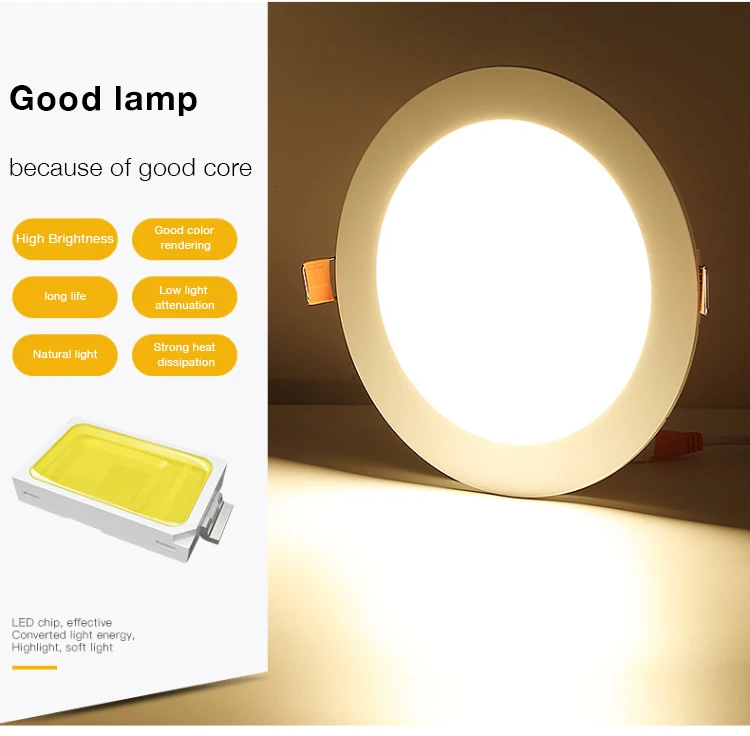 Good lamp

because of good core

High Brightness

Good color rendering

long life

Low light attenuation

Natural light

Strong heat dissipation

LED chip, effective
Converted light energy,
Highlight, soft light